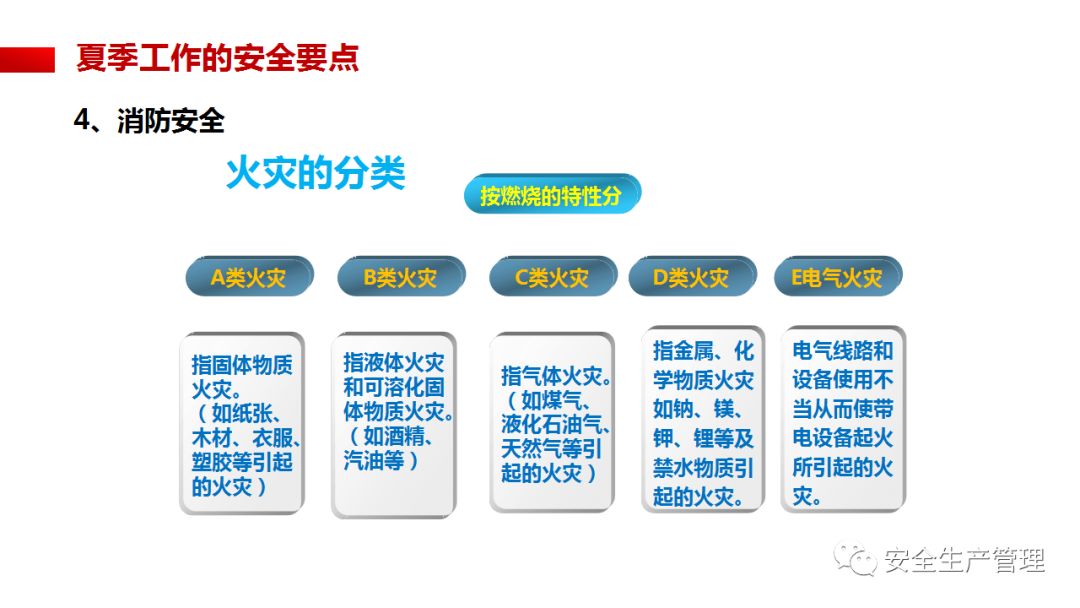 夏季工作的安全要点

4、消防安全

火灾的分类

按燃烧的特性分

A类火灾

B类火灾

C类火灾

D类火灾

E电气火灾

指固体物质火灾。（如纸张、木材、衣服、塑胶等引起的火灾）

指液体火灾和可溶化固体物质火灾。（如酒精、汽油等）

指气体火灾。（如煤气、液化石油气、天然气等引起的火灾）

指金属、化学物质火灾如钠、镁、钾、锂等及禁水物质引起的火灾。

电气线路和设备使用不当从而使带电设备起火所引起的火灾。

安全生产管理